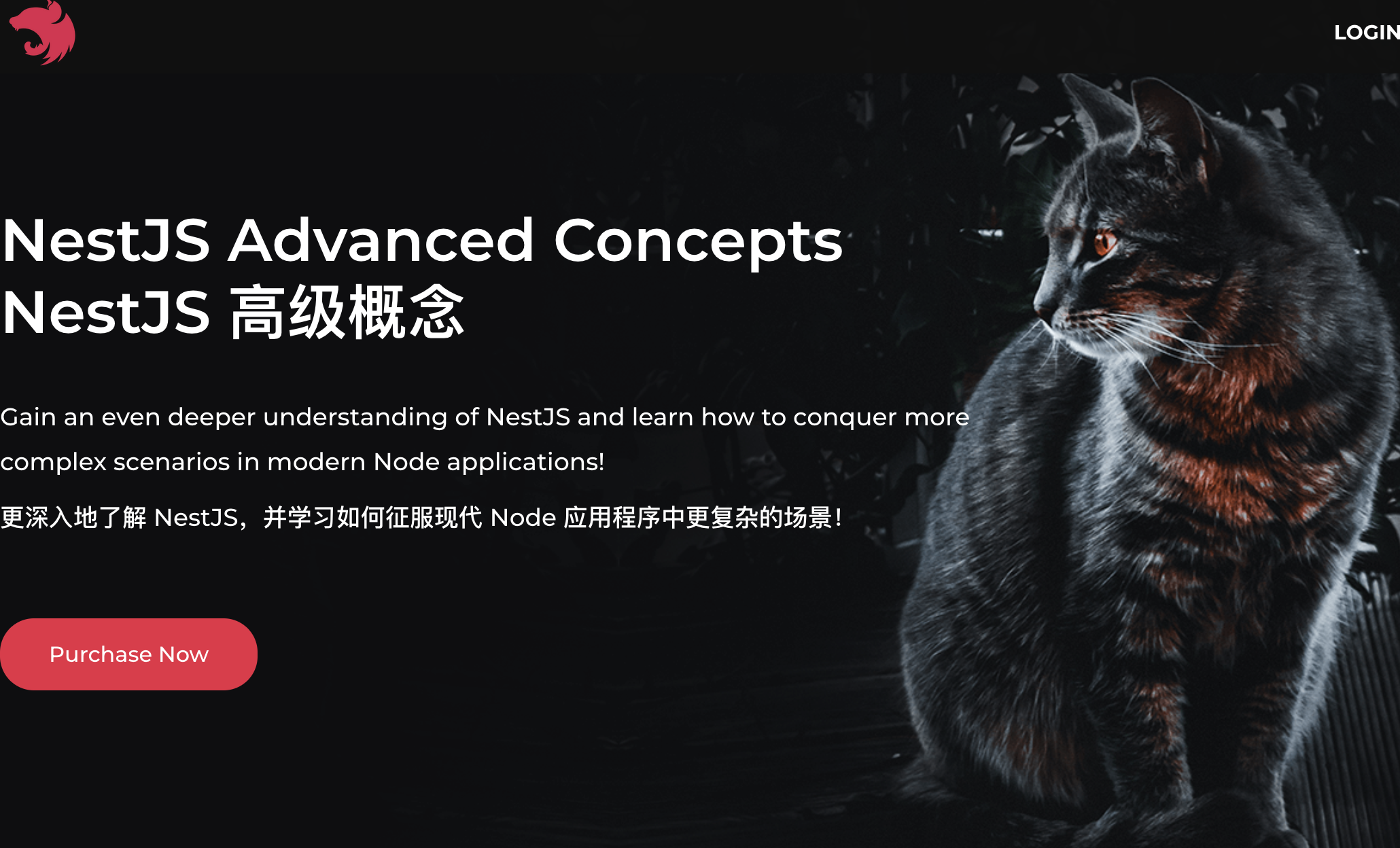 LOGIN

NestJS Advanced Concepts
NestJS 高级概念

Gain an even deeper understanding of NestJS and learn how to conquer more complex scenarios in modern Node applications!

更深入地了解 NestJS，并学习如何征服现代 Node 应用程序中更复杂的场景！

Purchase Now